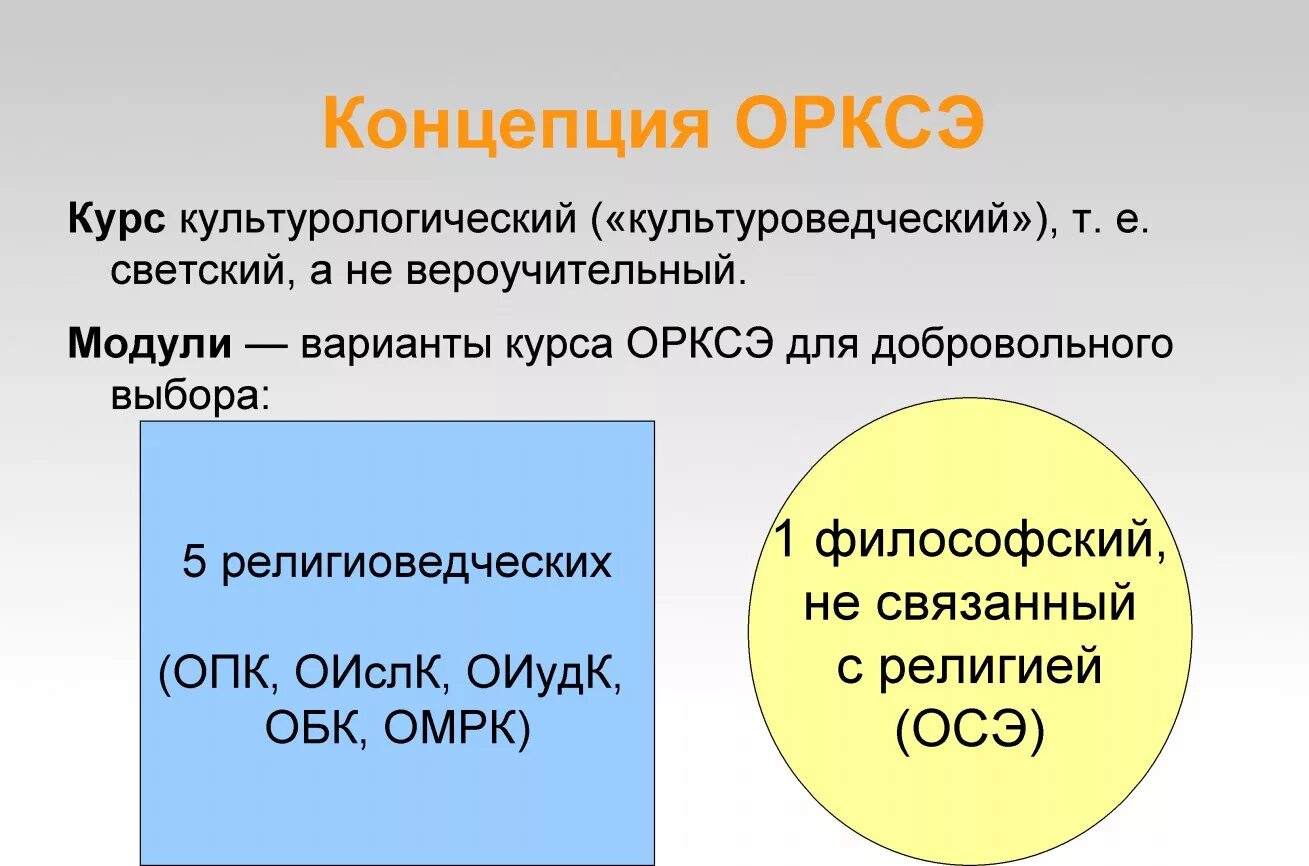 Концепция ОРКСЭ

Курс культурологический («культуроведческий»), т. е. светский, а не вероучительный.

Модули — варианты курса ОРКСЭ для добровольного выбора:

5 религиоведческих

(ОПК, ОИслК, ОИудК, ОБК, ОМРК)

1 философский, не связанный с религией (ОСЭ)